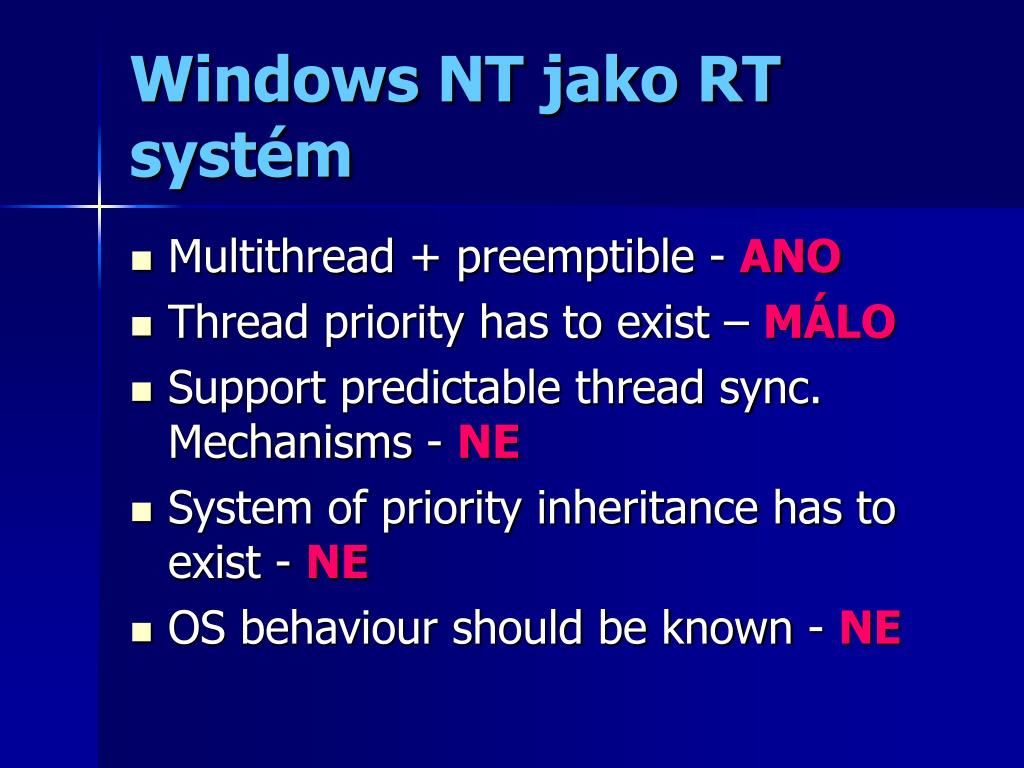 Windows NT jako RT systém

- Multithread + preemptible - ANO
- Thread priority has to exist – MÁLO
- Support predictable thread sync. Mechanisms - NE
- System of priority inheritance has to exist - NE
- OS behaviour should be known - NE